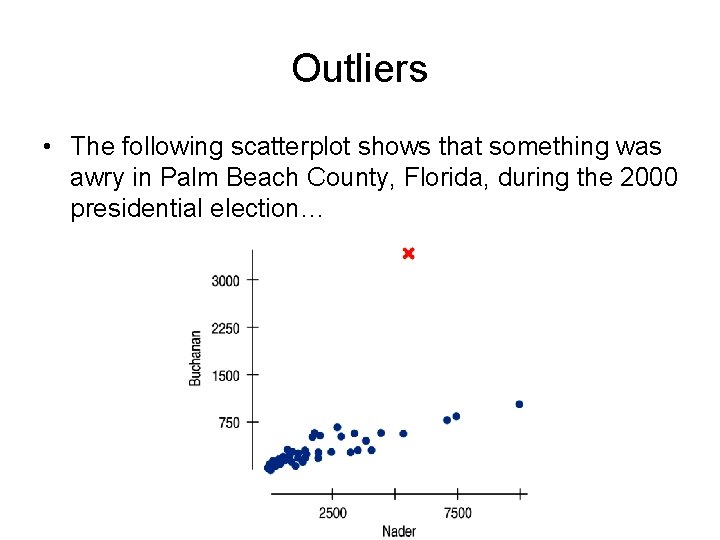 Outliers

• The following scatterplot shows that something was awry in Palm Beach County, Florida, during the 2000 presidential election…

3000
2250
1500
750
Buchanan
2500
7500
Nader